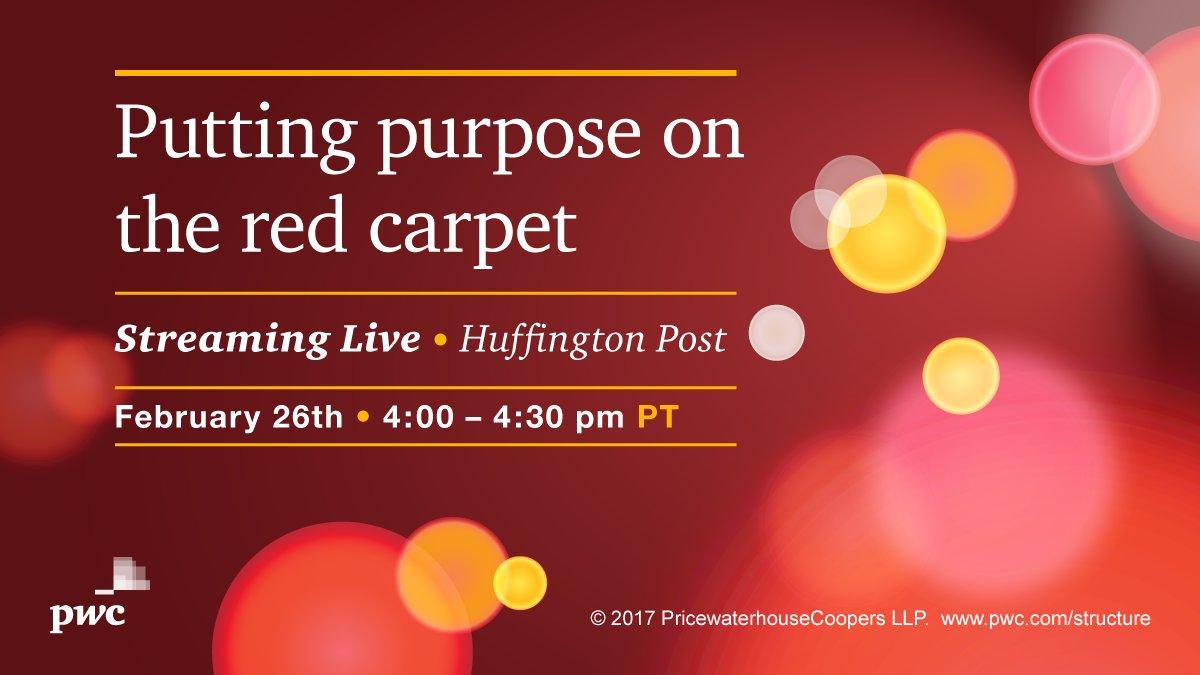 Putting purpose on the red carpet

Streaming Live • Huffington Post

February 26th • 4:00 – 4:30 pm PT

pwc

© 2017 PricewaterhouseCoopers LLP. www.pwc.com/structure